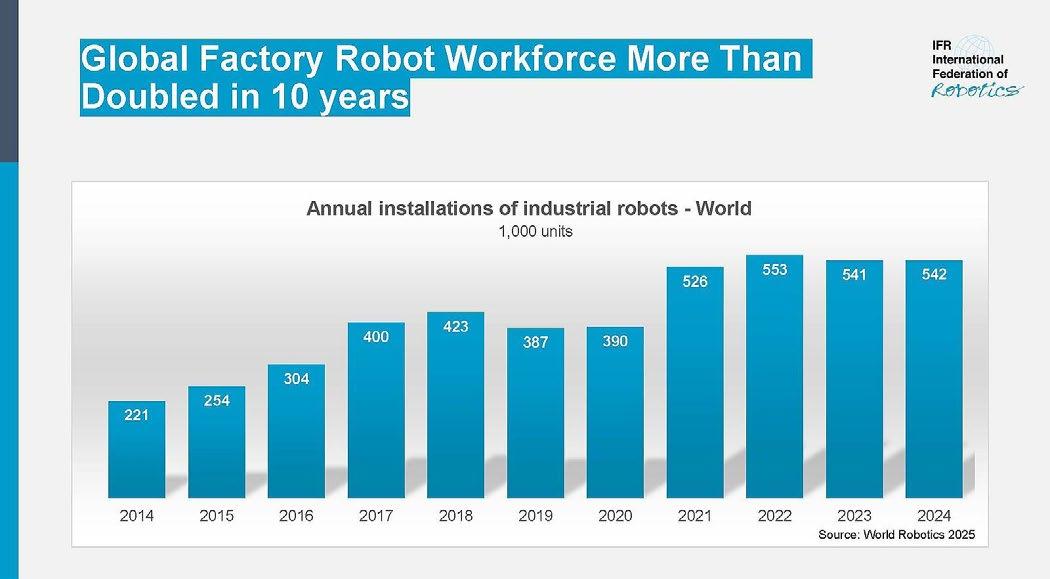 Global Factory Robot Workforce More Than Doubled in 10 years

IFR International Federation of Robotics

Annual installations of industrial robots - World
1,000 units

221
254
304
400
423
387
390
526
553
541
542

2014
2015
2016
2017
2018
2019
2020
2021
2022
2023
2024

Source: World Robotics 2025